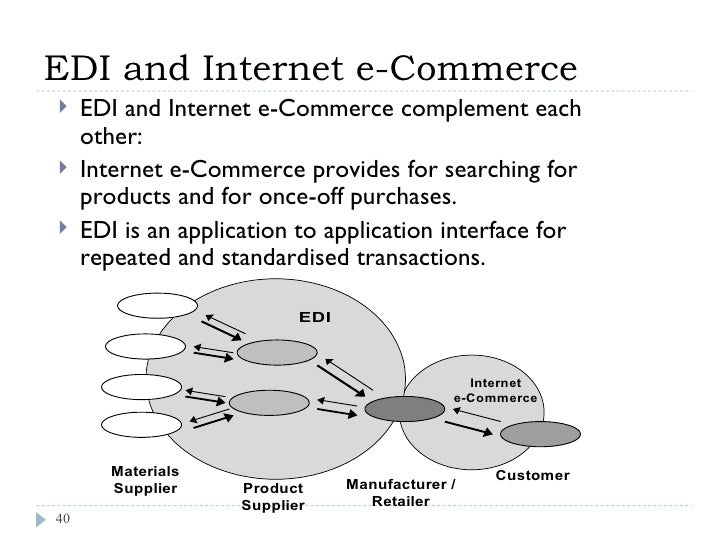 EDI and Internet e-Commerce

EDI and Internet e-Commerce complement each other:

Internet e-Commerce provides for searching for products and for once-off purchases.

EDI is an application to application interface for repeated and standardised transactions.

EDI

Internet e-Commerce

Materials Supplier

Product Supplier

Manufacturer / Retailer

Customer

40